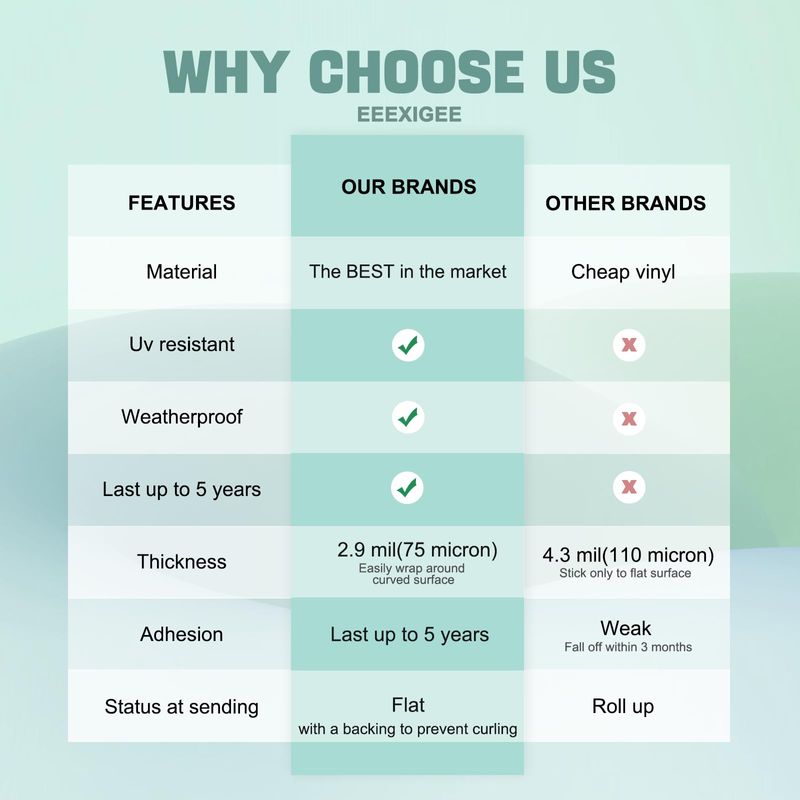 WHY CHOOSE US

EEEXIGEE

| FEATURES | OUR BRANDS | OTHER BRANDS |
|---|---|---|
| Material | The BEST in the market | Cheap vinyl |
| Uv resistant | ✓ | x |
| Weatherproof | ✓ | x |
| Last up to 5 years | ✓ | x |
| Thickness | 2.9 mil(75 micron) Easily wrap around curved surface | 4.3 mil(110 micron) Stick only to flat surface |
| Adhesion | Last up to 5 years | Weak Fall off within 3 months |
| Status at sending | Flat with a backing to prevent curling | Roll up |